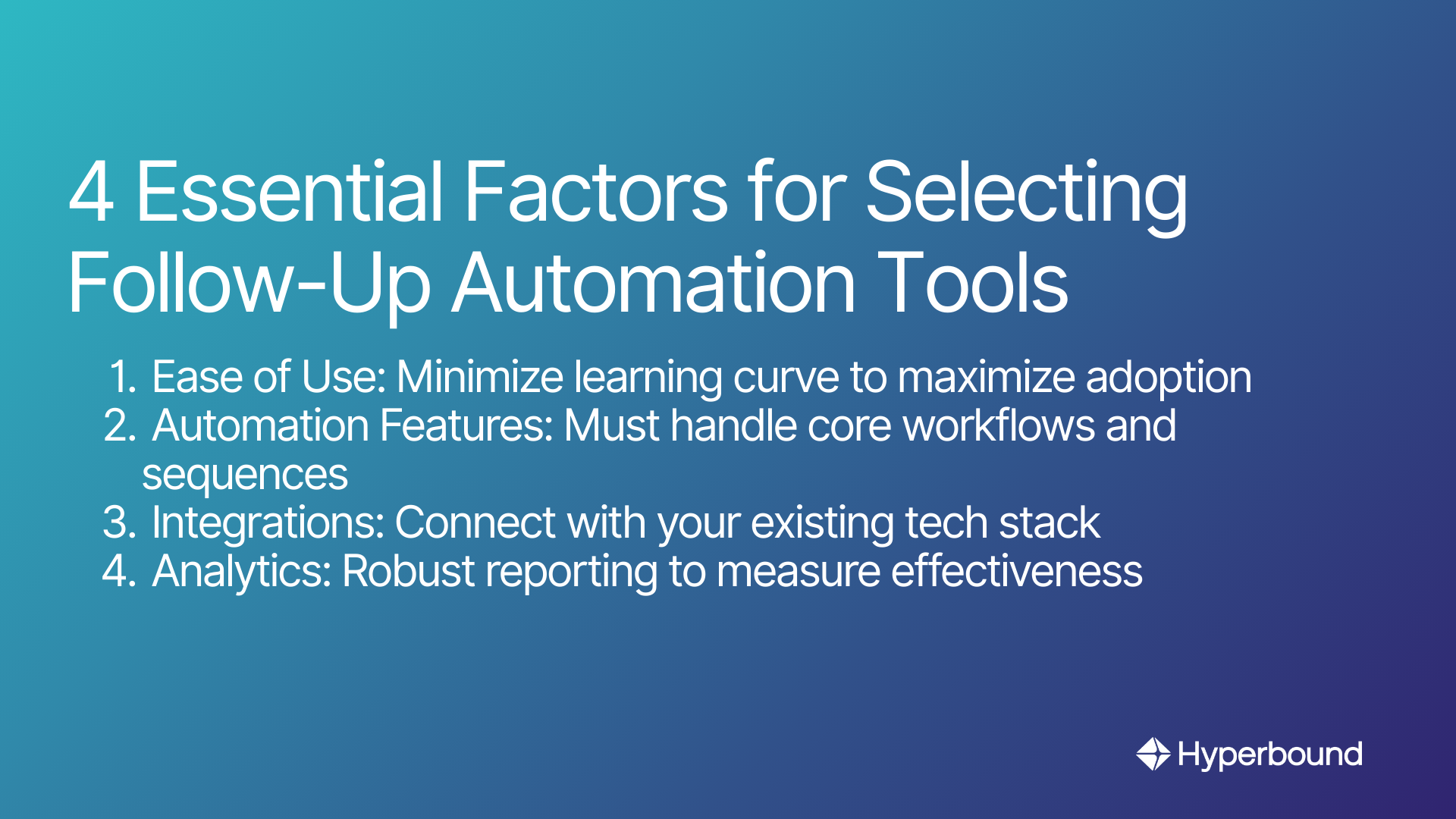 4 Essential Factors for Selecting Follow-Up Automation Tools

1. Ease of Use: Minimize learning curve to maximize adoption
2. Automation Features: Must handle core workflows and sequences
3. Integrations: Connect with your existing tech stack
4. Analytics: Robust reporting to measure effectiveness

Hyperbound